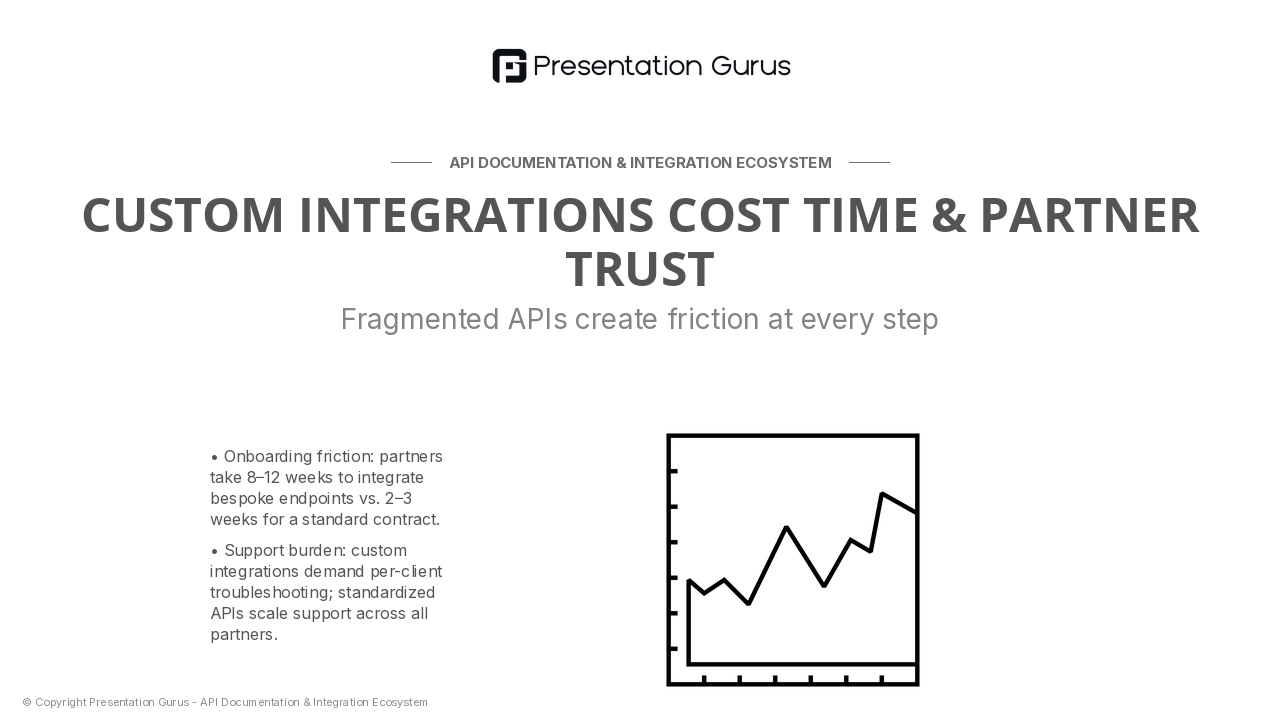 Presentation Gurus

API DOCUMENTATION & INTEGRATION ECOSYSTEM

CUSTOM INTEGRATIONS COST TIME & PARTNER TRUST

Fragmented APIs create friction at every step

• Onboarding friction: partners take 8–12 weeks to integrate bespoke endpoints vs. 2–3 weeks for a standard contract.

• Support burden: custom integrations demand per-client troubleshooting; standardized APIs scale support across all partners.

© Copyright Presentation Gurus - API Documentation & Integration Ecosystem